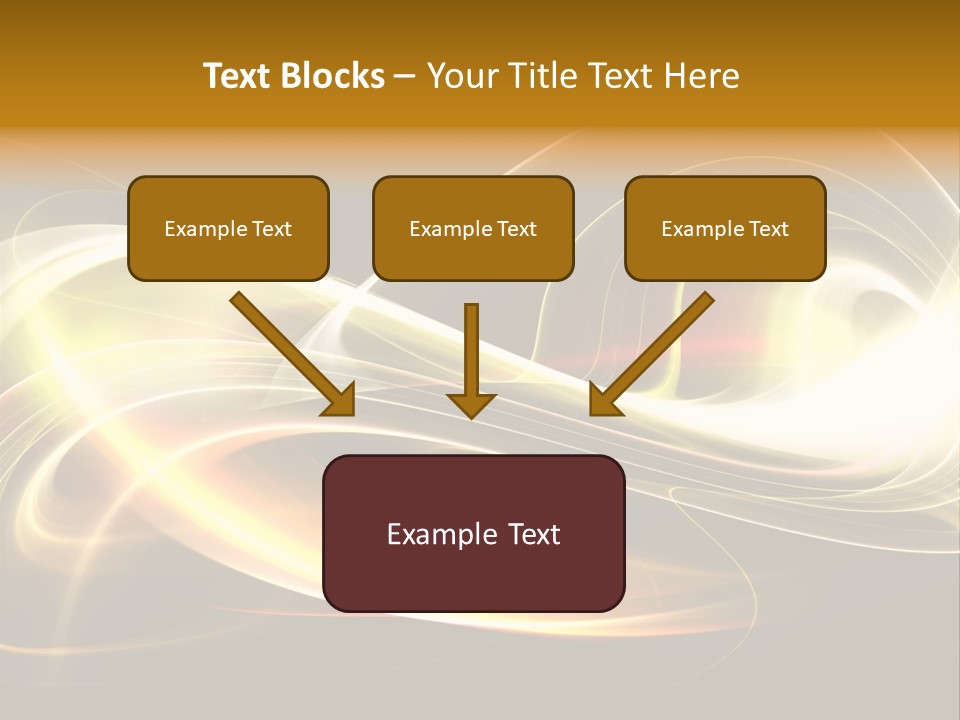 Text Blocks – Your Title Text Here

Example Text

Example Text

Example Text

Example Text